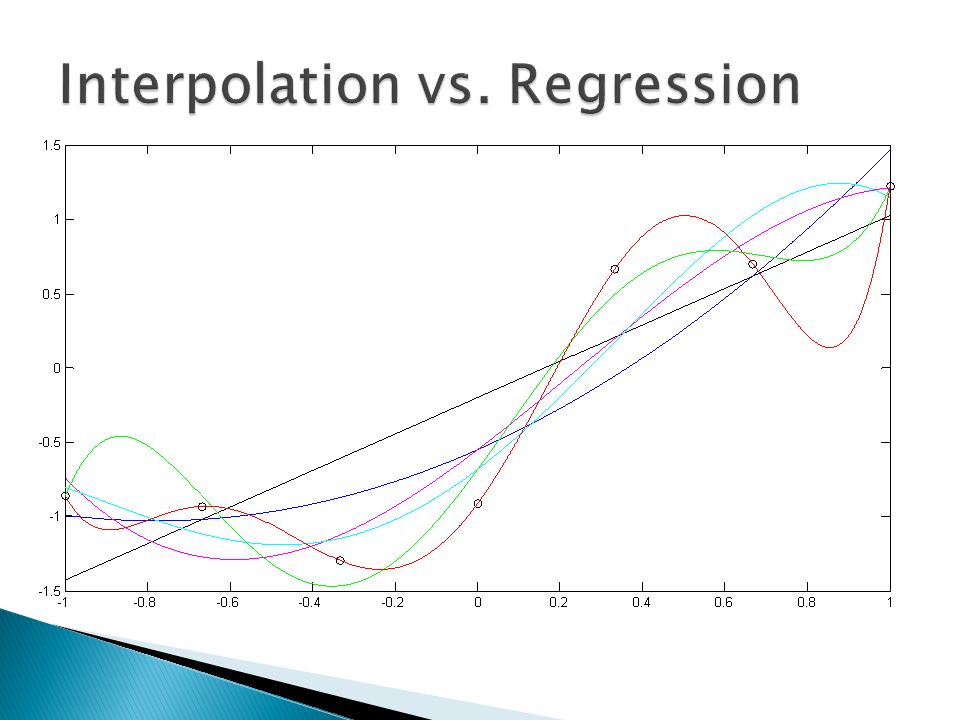 Interpolation vs. Regression

1.5
1
0.5
0
-0.5
-1
-1.5

-1
-0.8
-0.6
-0.4
-0.2
0
0.2
0.4
0.6
0.8
1